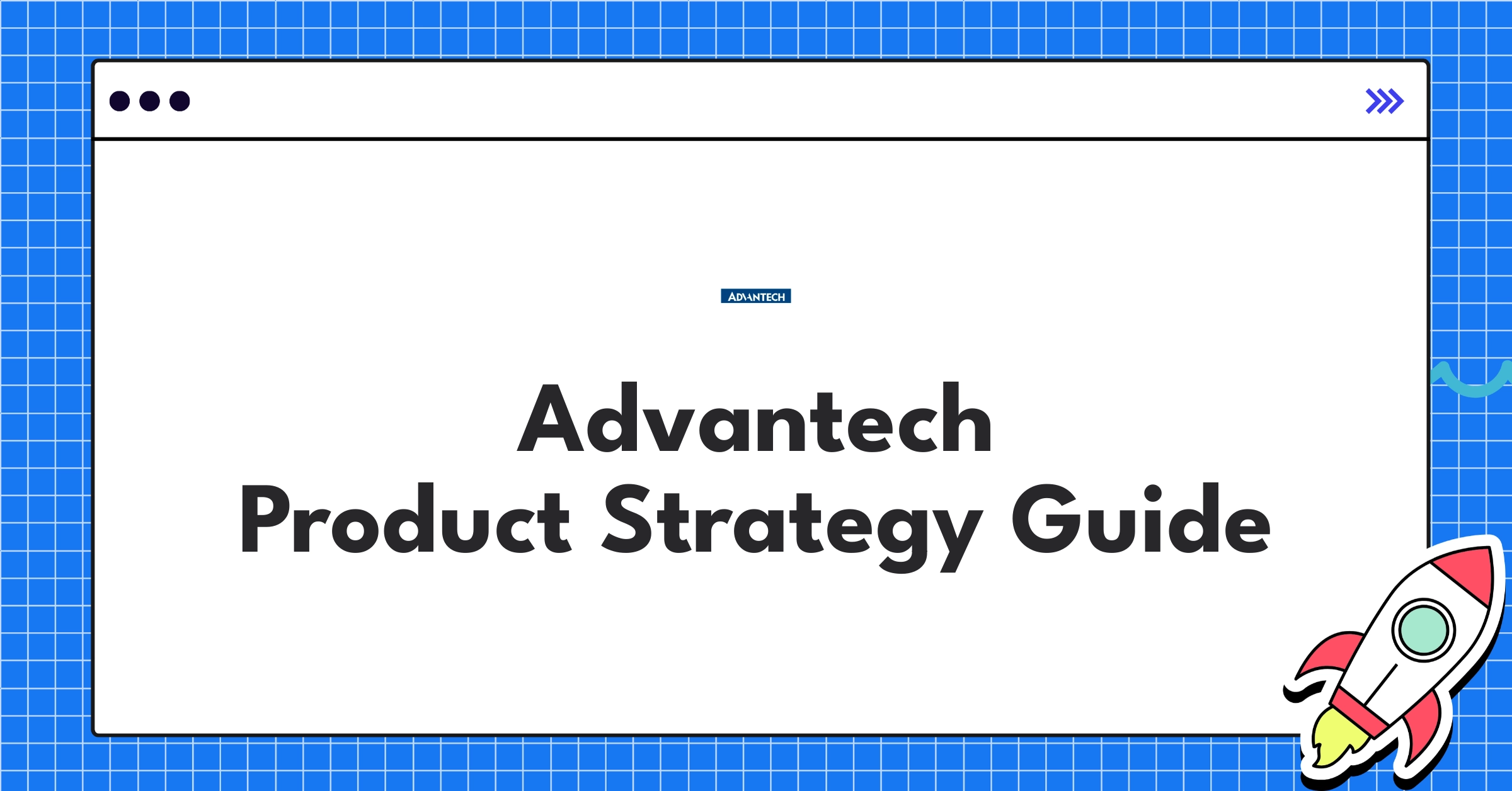 ADVANTECH

Advantech
Product Strategy Guide